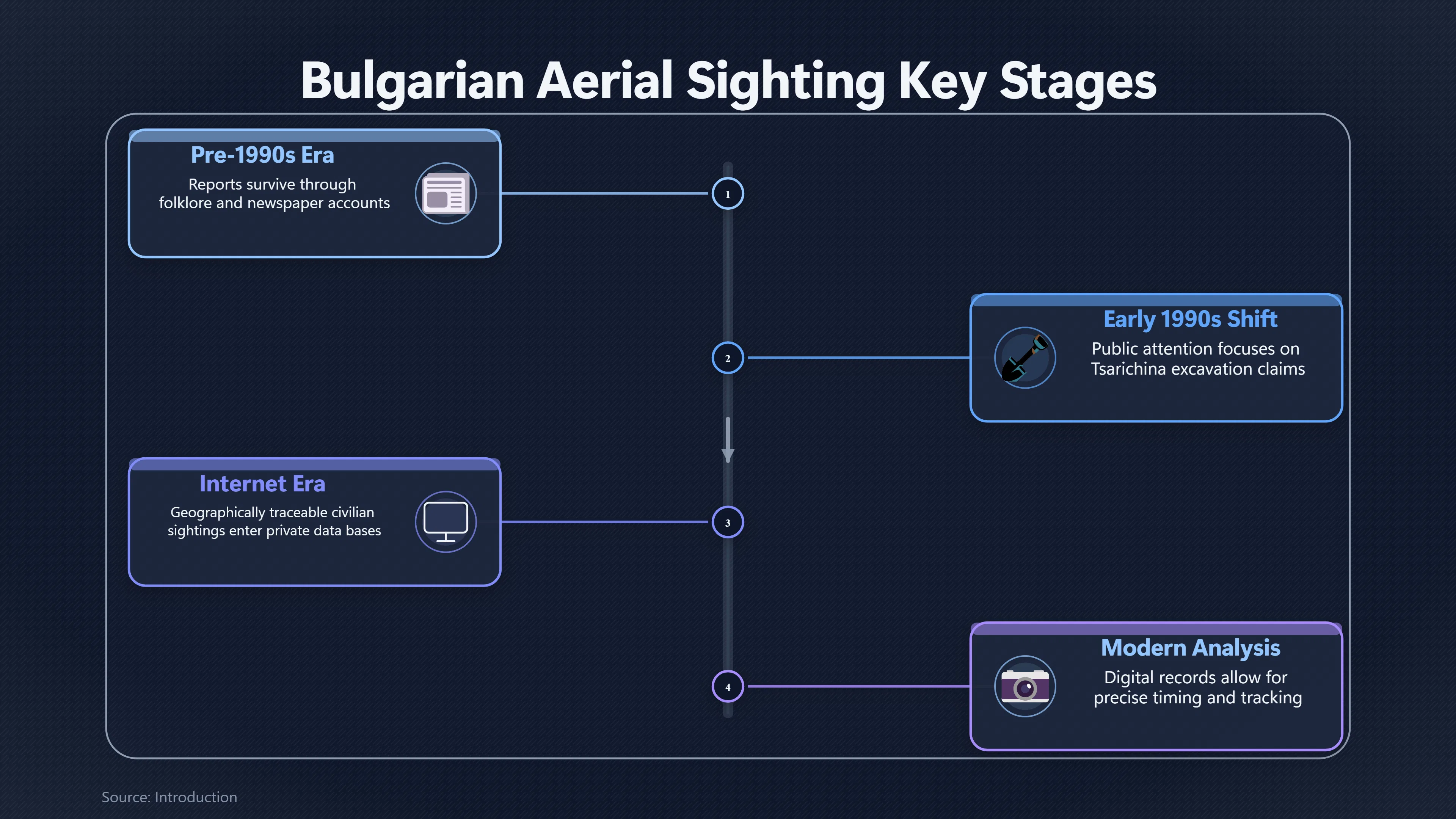 Bulgarian Aerial Sighting Key Stages

Pre-1990s Era
Reports survive through folklore and newspaper accounts

1

Early 1990s Shift
Public attention focuses on Tsarichina excavation claims

2

Internet Era
Geographically traceable civilian sightings enter private data bases

3

Modern Analysis
Digital records allow for precise timing and tracking

4

Source: Introduction